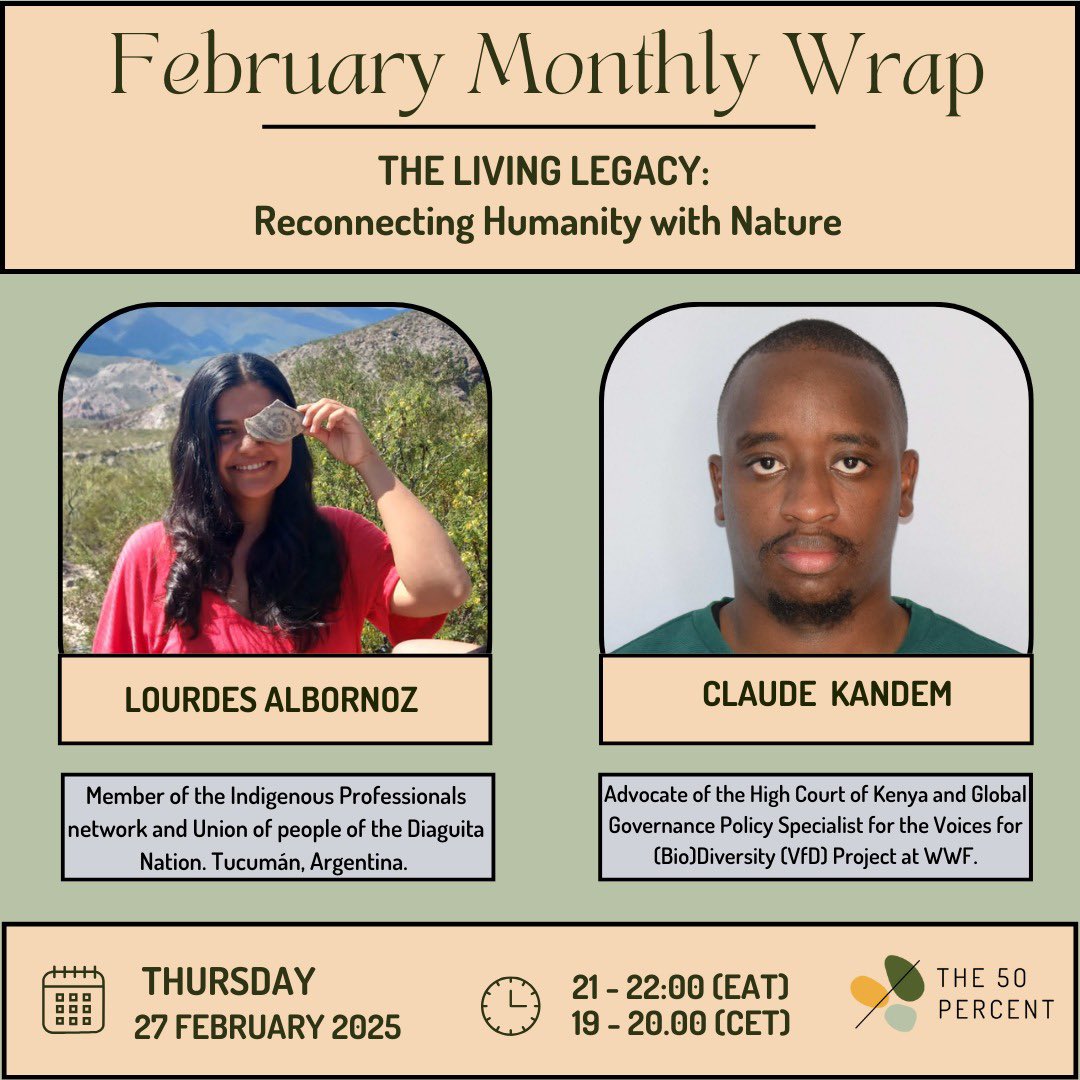 February Monthly Wrap

THE LIVING LEGACY:
Reconnecting Humanity with Nature

LOURDES ALBORNOZ

Member of the Indigenous Professionals network and Union of people of the Diaguita Nation. Tucumán, Argentina.

CLAUDE KANDEM

Advocate of the High Court of Kenya and Global Governance Policy Specialist for the Voices for (Bio)Diversity (VfD) Project at WWF.

THURSDAY
27 FEBRUARY 2025

21 - 22:00 (EAT)
19 - 20.00 (CET)

THE 50 PERCENT